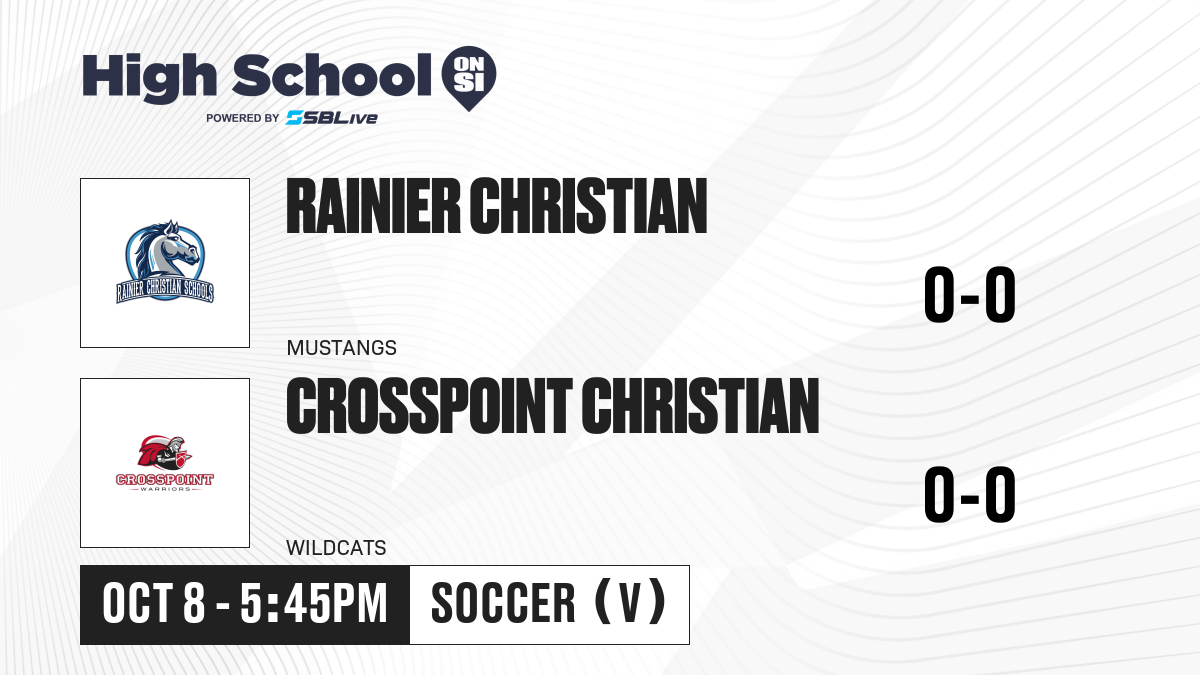 High School ON SI
POWERED BY SBLive

RAINIER CHRISTIAN SCHOOLS

RAINIER CHRISTIAN
0-0
MUSTANGS

CROSSPOINT WARRIORS

CROSSPOINT CHRISTIAN
0-0
WILDCATS

OCT 8 - 5:45PM
SOCCER (V)